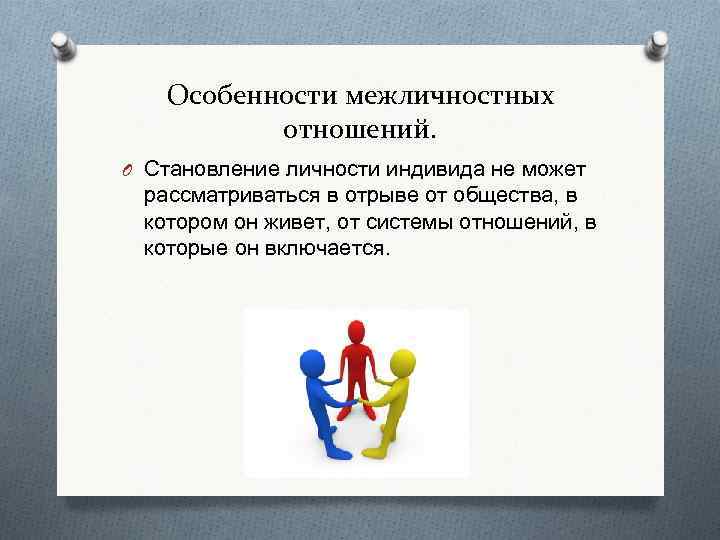 Особенности межличностных отношений.

Становление личности индивида не может рассматриваться в отрыве от общества, в котором он живет, от системы отношений, в которые он включается.